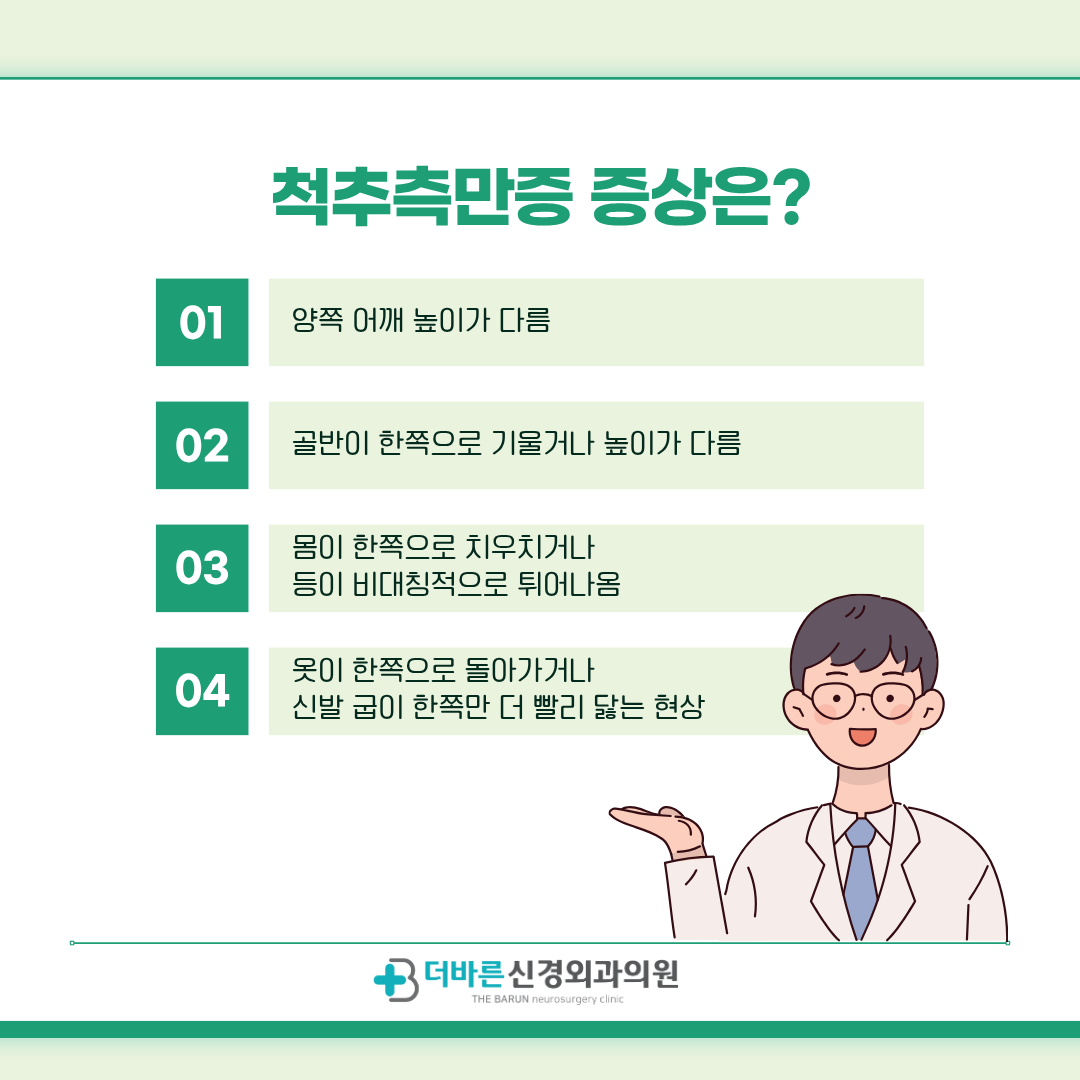 척추측만증 증상은?

01
양쪽 어깨 높이가 다름

02
골반이 한쪽으로 기울거나 높이가 다름

03
몸이 한쪽으로 치우치거나 등이 비대칭적으로 튀어나옴

04
옷이 한쪽으로 돌아가거나 신발 굽이 한쪽만 더 빨리 닳는 현상

더바른신경외과의원
THE BARUN neurosurgery clinic